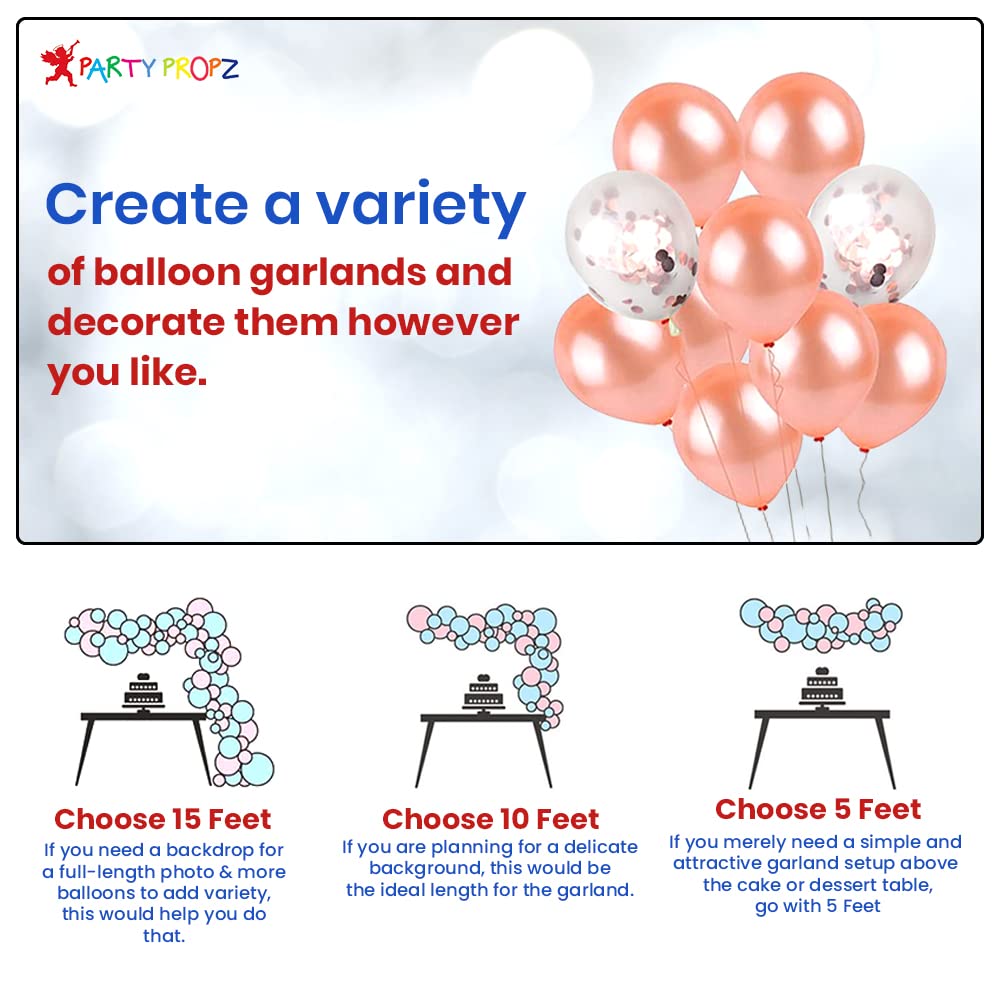 PARTY PROPZ

Create a variety of balloon garlands and decorate them however you like.

Choose 15 Feet
If you need a backdrop for a full-length photo & more balloons to add variety, this would help you do that.

Choose 10 Feet
If you are planning for a delicate background, this would be the ideal length for the garland.

Choose 5 Feet
If you merely need a simple and attractive garland setup above the cake or dessert table, go with 5 Feet